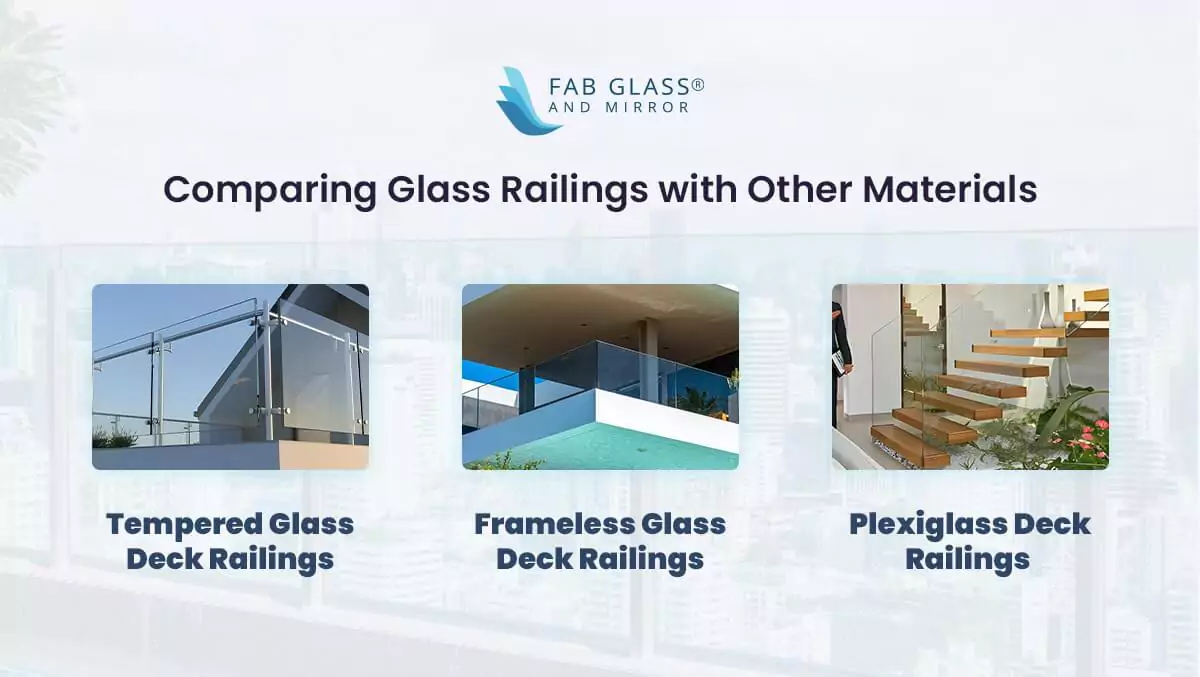 FAB GLASS®
AND MIRROR

Comparing Glass Railings with Other Materials

Tempered Glass Deck Railings

Frameless Glass Deck Railings

Plexiglass Deck Railings